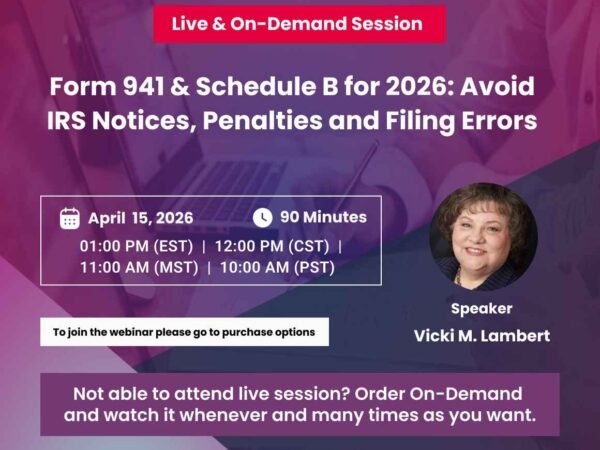 Live & On-Demand Session

Form 941 & Schedule B for 2026: Avoid IRS Notices, Penalties and Filing Errors

April 15, 2026

90 Minutes

01:00 PM (EST) | 12:00 PM (CST) | 11:00 AM (MST) | 10:00 AM (PST)

To join the webinar please go to purchase options

Speaker

Vicki M. Lambert

Not able to attend live session? Order On-Demand and watch it whenever and many times as you want.